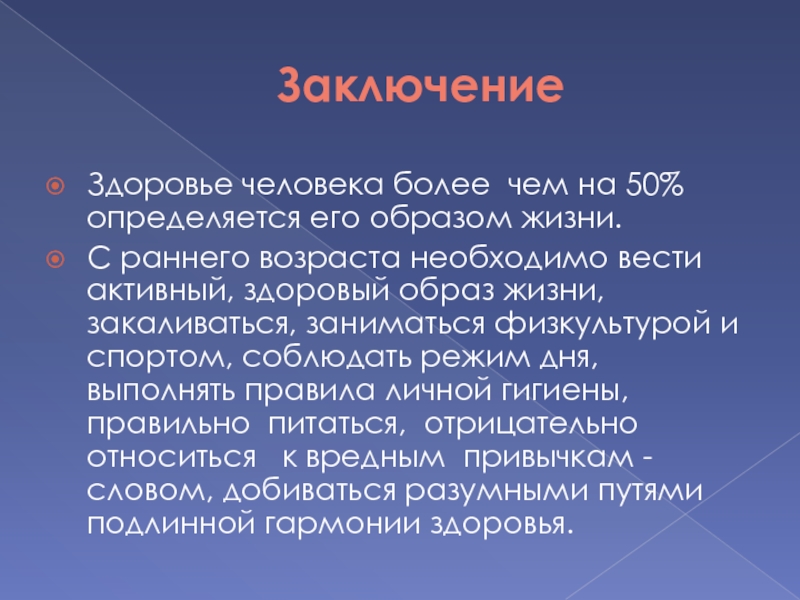 Заключение

Здоровье человека более чем на 50% определяется его образом жизни.

С раннего возраста необходимо вести активный, здоровый образ жизни, закаливаться, заниматься физкультурой и спортом, соблюдать режим дня, выполнять правила личной гигиены, правильно питаться, отрицательно относиться к вредным привычкам - словом, добиваться разумными путями подлинной гармонии здоровья.